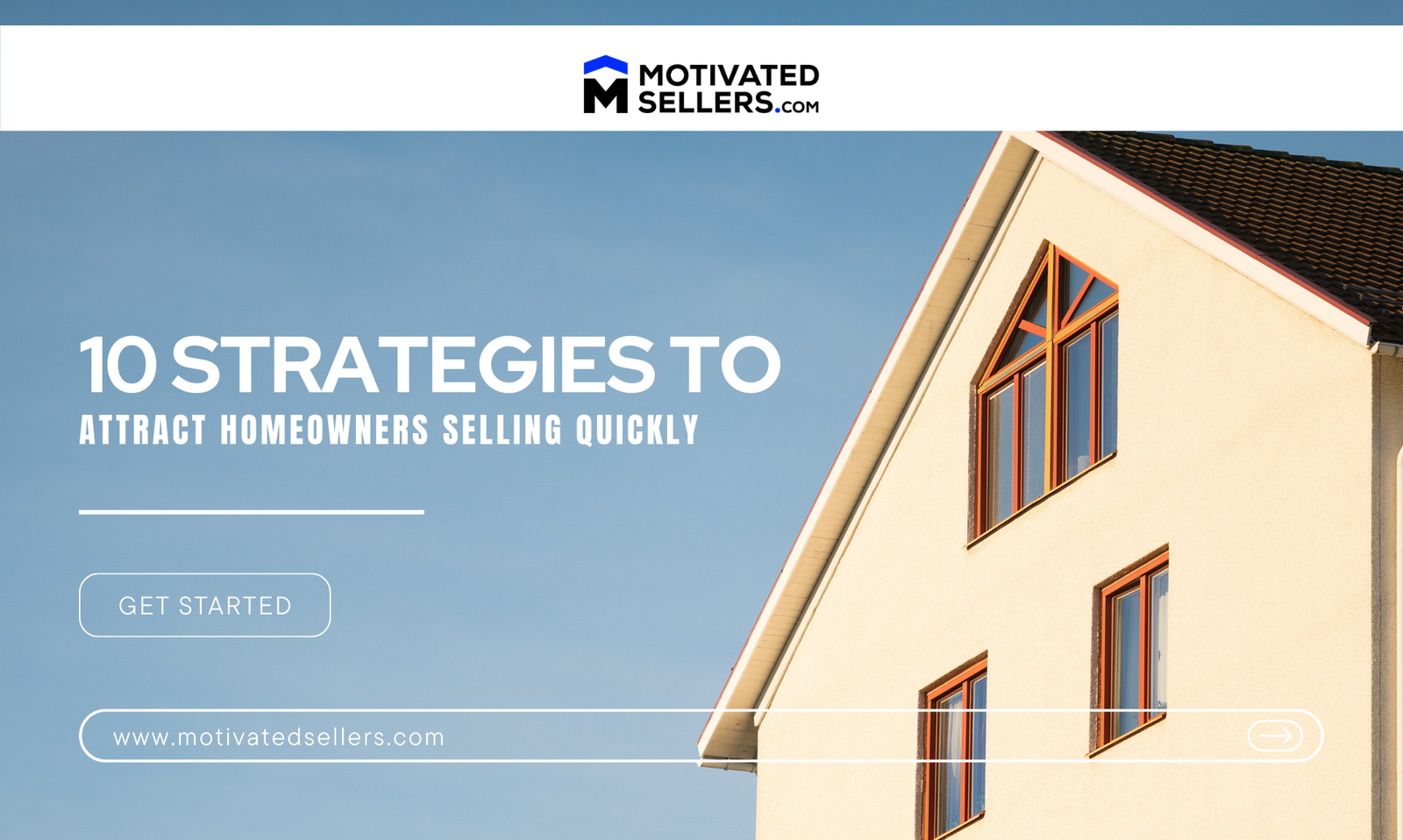 MOTIVATED SELLERS.COM

10 STRATEGIES TO
ATTRACT HOMEOWNERS SELLING QUICKLY

GET STARTED

www.motivatedsellers.com